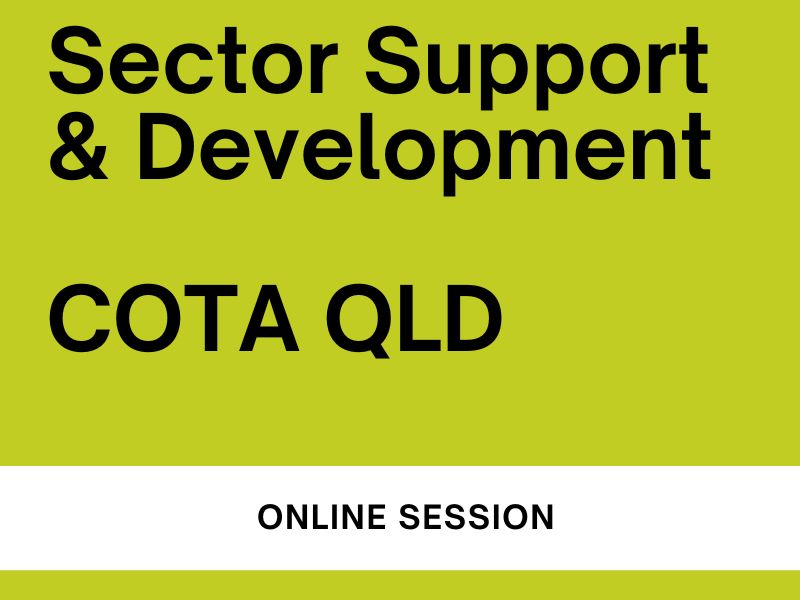 Sector Support & Development

COTA QLD

ONLINE SESSION